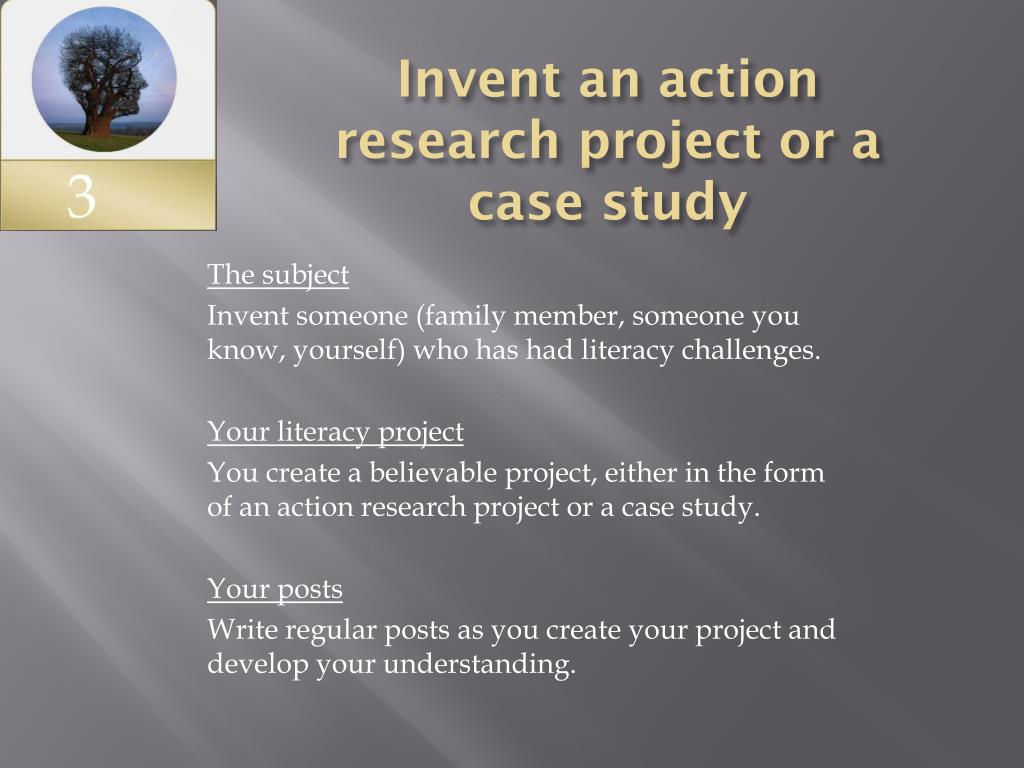 3

Invent an action research project or a case study

The subject

Invent someone (family member, someone you know, yourself) who has had literacy challenges.

Your literacy project

You create a believable project, either in the form of an action research project or a case study.

Your posts

Write regular posts as you create your project and develop your understanding.